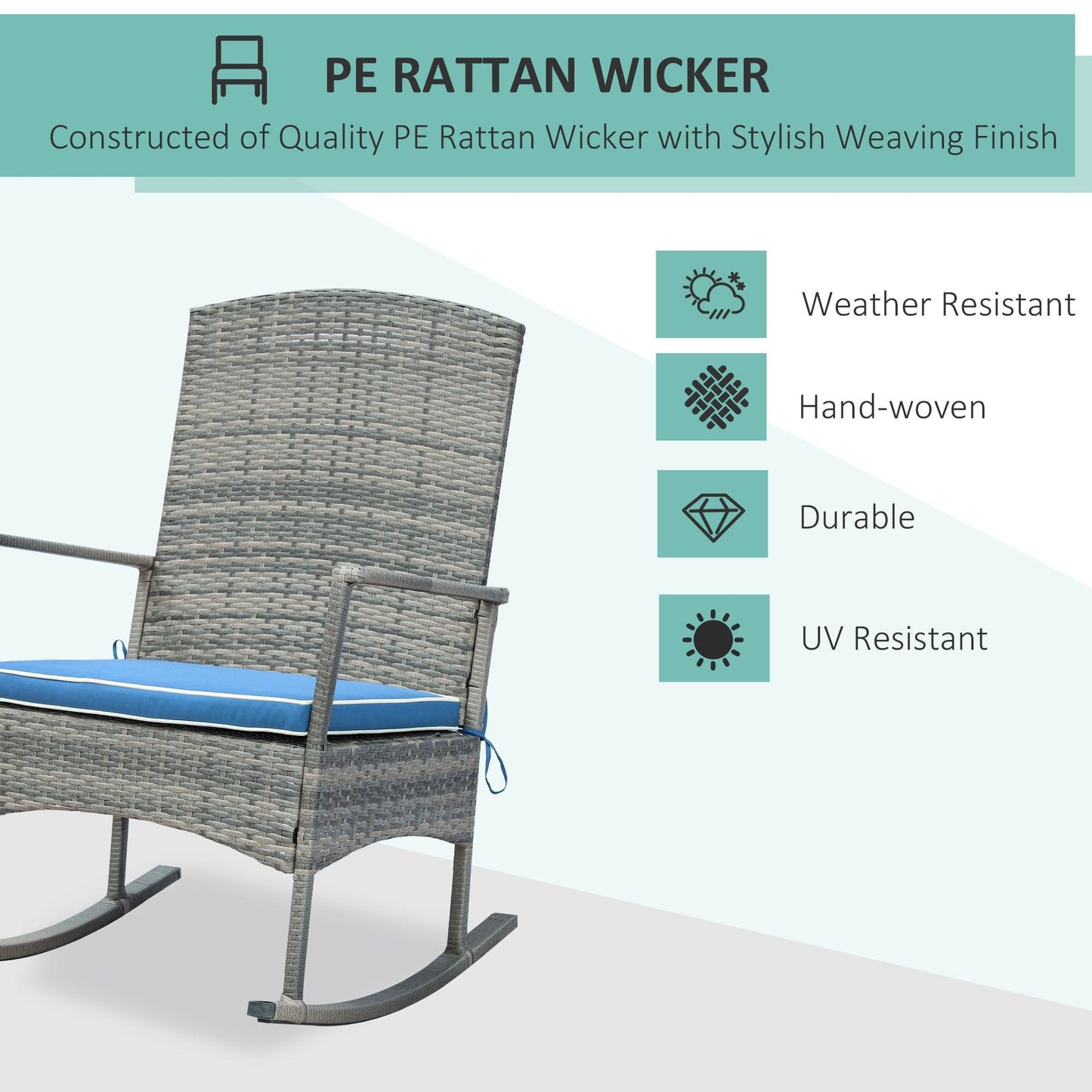 PE RATTAN WICKER

Constructed of Quality PE Rattan Wicker with Stylish Weaving Finish

Weather Resistant

Hand-woven

Durable

UV Resistant